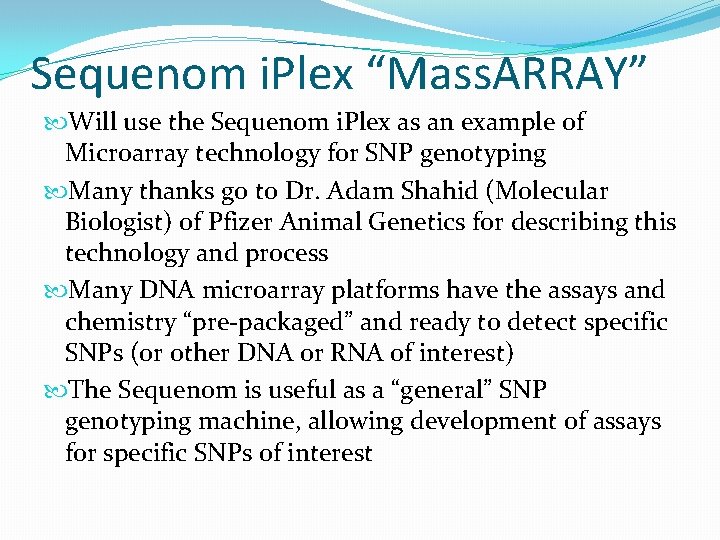 Sequenom iPlex “MassARRAY”

Will use the Sequenom iPlex as an example of Microarray technology for SNP genotyping

Many thanks go to Dr. Adam Shahid (Molecular Biologist) of Pfizer Animal Genetics for describing this technology and process

Many DNA microarray platforms have the assays and chemistry “pre-packaged” and ready to detect specific SNPs (or other DNA or RNA of interest)

The Sequenom is useful as a “general” SNP genotyping machine, allowing development of assays for specific SNPs of interest